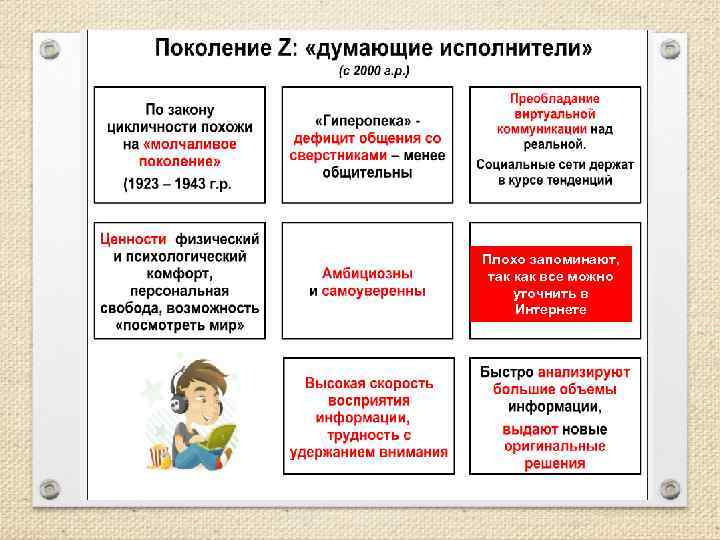 Поколение Z: «думающие исполнители»
(с 2000 г.р.)

По закону цикличности похожи на «молчаливое поколение»
(1923 – 1943 г.р.

«Гиперопека» - дефицит общения со сверстниками – менее общительны

Преобладание виртуальной коммуникации над реальной.
Социальные сети держат в курсе тенденций

Ценности физический и психологический комфорт, персональная свобода, возможность «посмотреть мир»

Амбициозны и самоуверенны

Плохо запоминают, так как все можно уточнить в Интернете

Высокая скорость восприятия информации, трудность с удержанием внимания

Быстро анализируют большие объемы информации, выдают новые оригинальные решения